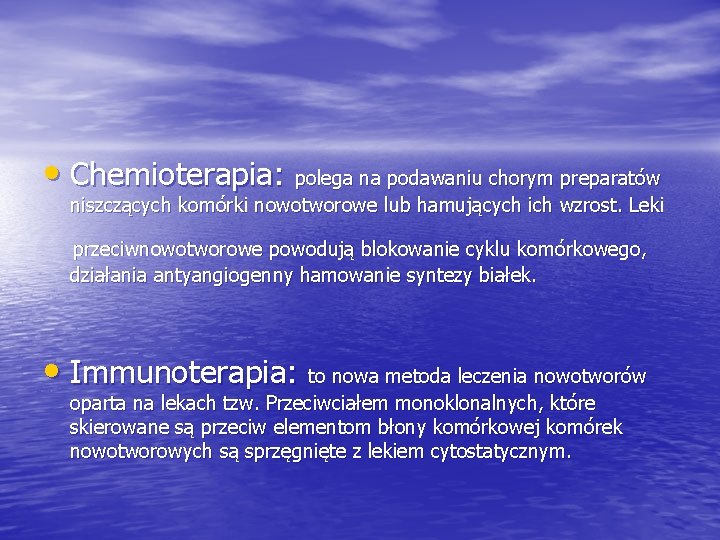 • Chemioterapia: polega na podawaniu chorym preparatów niszczących komórki nowotworowe lub hamujących ich wzrost. Leki

przeciwnowotworowe powodują blokowanie cyklu komórkowego, działania antyangiogenny hamowanie syntezy białek.

• Immunoterapia: to nowa metoda leczenia nowotworów oparta na lekach tzw. Przeciwciałem monoklonalnych, które skierowane są przeciw elementom błony komórkowej komórek nowotworowych są sprzęgnięte z lekiem cytostatycznym.